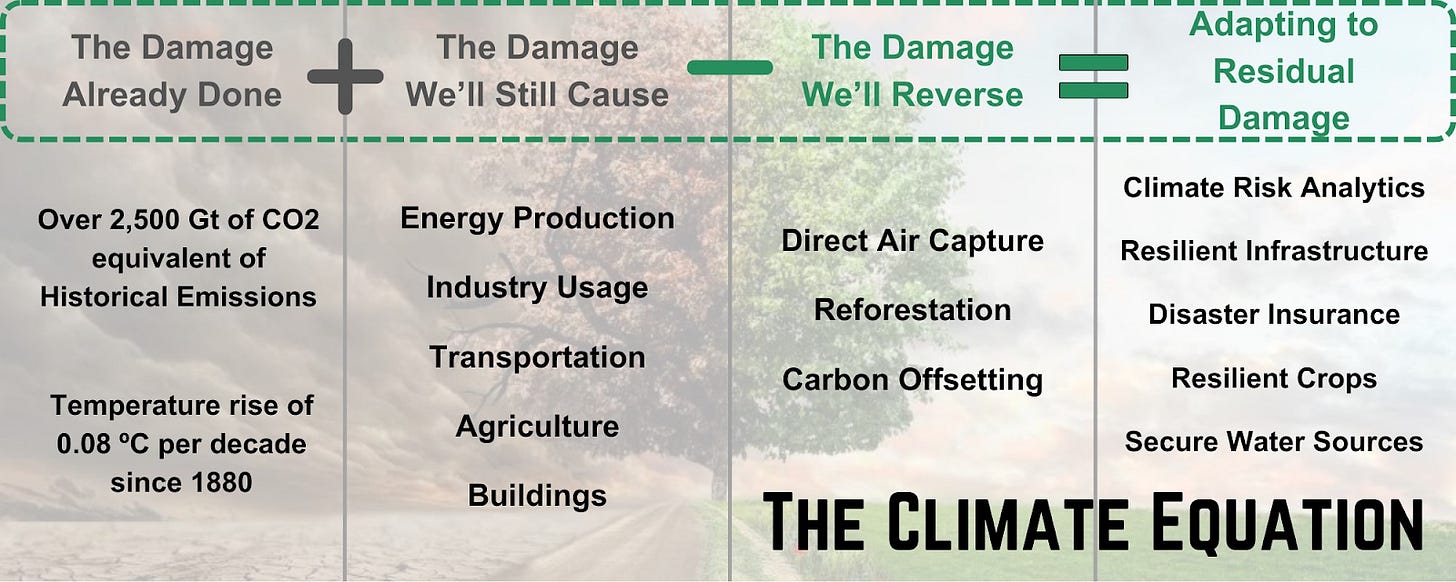 The Damage Already Done + The Damage We'll Still Cause − The Damage We'll Reverse = Adapting to Residual Damage

Over 2,500 Gt of CO2 equivalent of Historical Emissions

Temperature rise of 0.08 ºC per decade since 1880

Energy Production

Industry Usage

Transportation

Agriculture

Buildings

Direct Air Capture

Reforestation

Carbon Offsetting

Climate Risk Analytics

Resilient Infrastructure

Disaster Insurance

Resilient Crops

Secure Water Sources

THE CLIMATE EQUATION